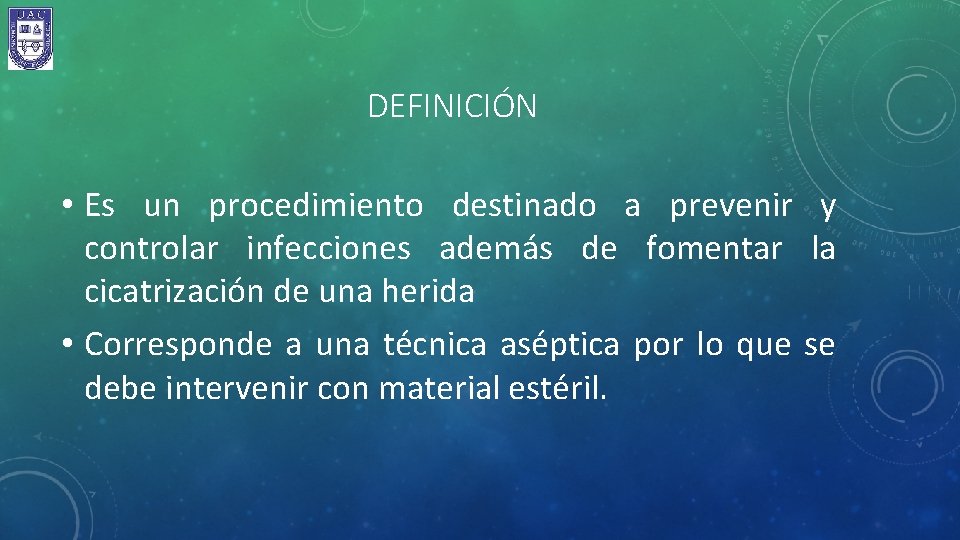 UAC

DEFINICIÓN

• Es un procedimiento destinado a prevenir y controlar infecciones además de fomentar la cicatrización de una herida

• Corresponde a una técnica aséptica por lo que se debe intervenir con material estéril.